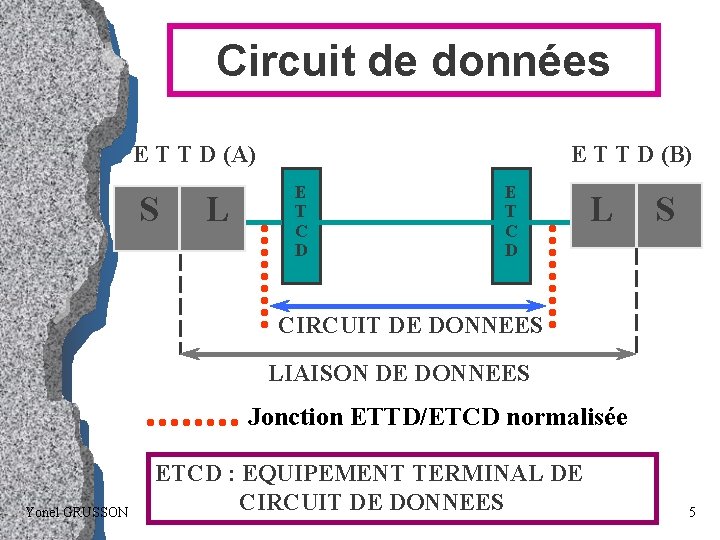 Circuit de données

E T T D (A)

E T T D (B)

S L

E T C D

E T C D

L S

CIRCUIT DE DONNEES

LIAISON DE DONNEES

Jonction ETTD/ETCD normalisée

ETCD : EQUIPEMENT TERMINAL DE CIRCUIT DE DONNEES

Yonel GRUSSON

5